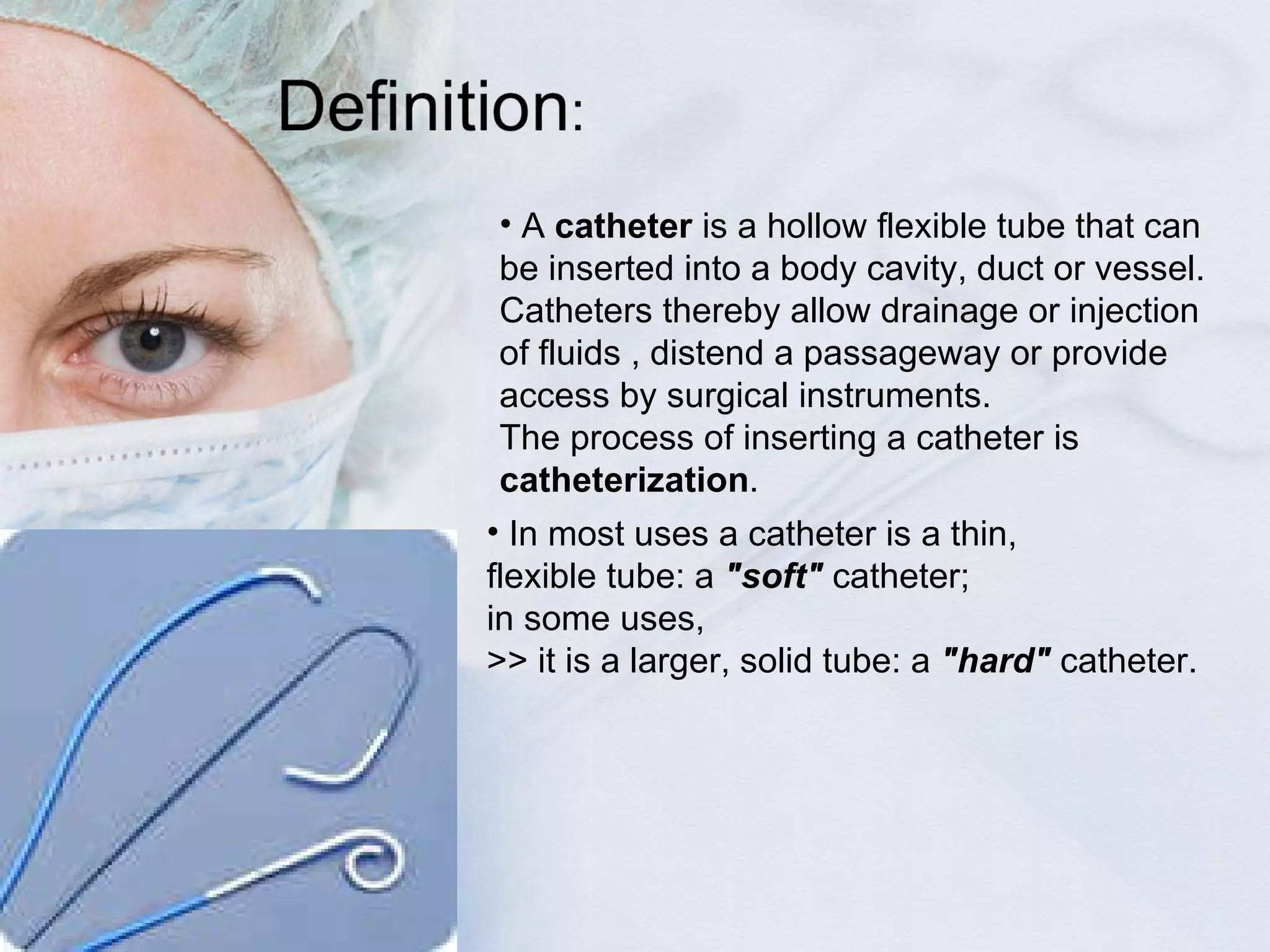 Definition:

• A catheter is a hollow flexible tube that can be inserted into a body cavity, duct or vessel. Catheters thereby allow drainage or injection of fluids , distend a passageway or provide access by surgical instruments.
The process of inserting a catheter is catheterization.

• In most uses a catheter is a thin, flexible tube: a "soft" catheter;
in some uses,
>> it is a larger, solid tube: a "hard" catheter.